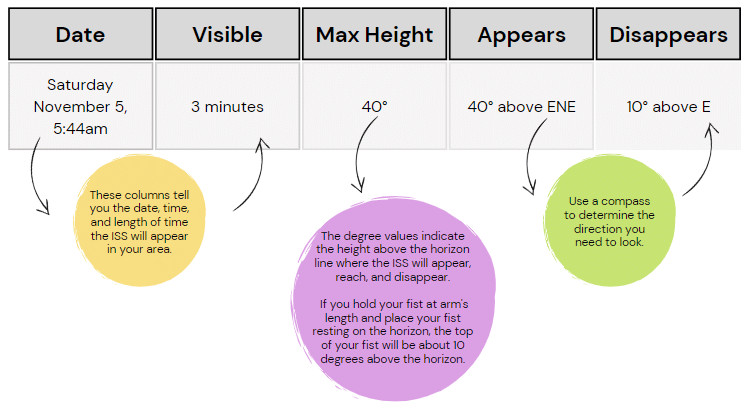 | Date | Visible | Max Height | Appears | Disappears |
|---|---|---|---|---|
| Saturday November 5, 5:44am | 3 minutes | 40° | 40° above ENE | 10° above E |

These columns tell you the date, time, and length of time the ISS will appear in your area.

The degree values indicate the height above the horizon line where the ISS will appear, reach, and disappear.

If you hold your fist at arm's length and place your fist resting on the horizon, the top of your fist will be about 10 degrees above the horizon.

Use a compass to determine the direction you need to look.